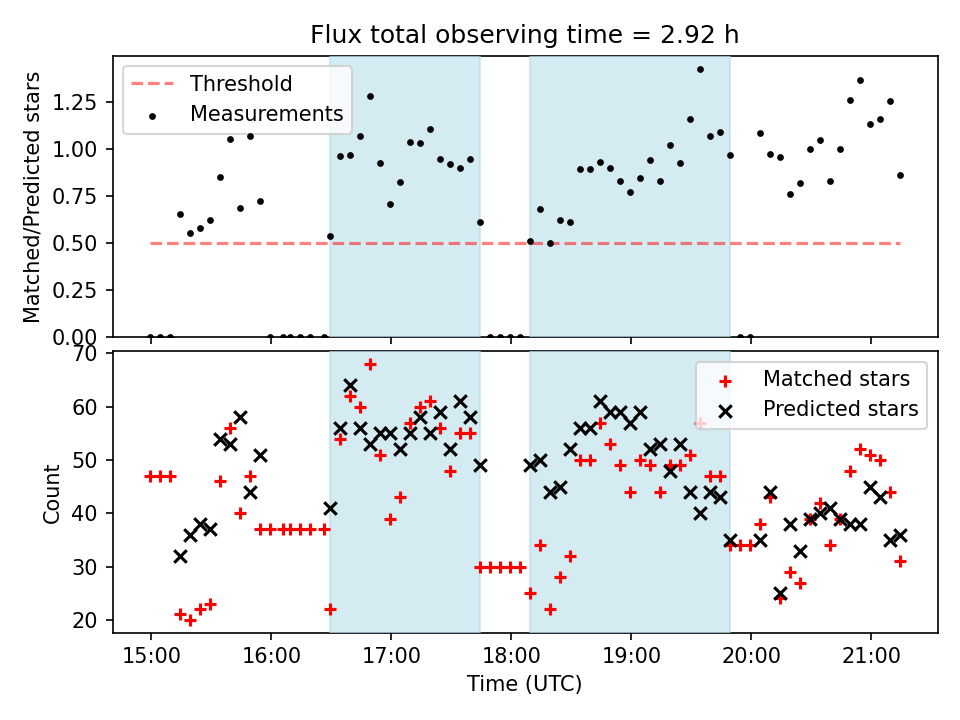 Flux total observing time = 2.92 h

Threshold
Measurements

Matched/Predicted stars

1.25
1.00
0.75
0.50
0.25
0.00

Matched stars
Predicted stars

Count

70
60
50
40
30
20

15:00 16:00 17:00 18:00 19:00 20:00 21:00

Time (UTC)